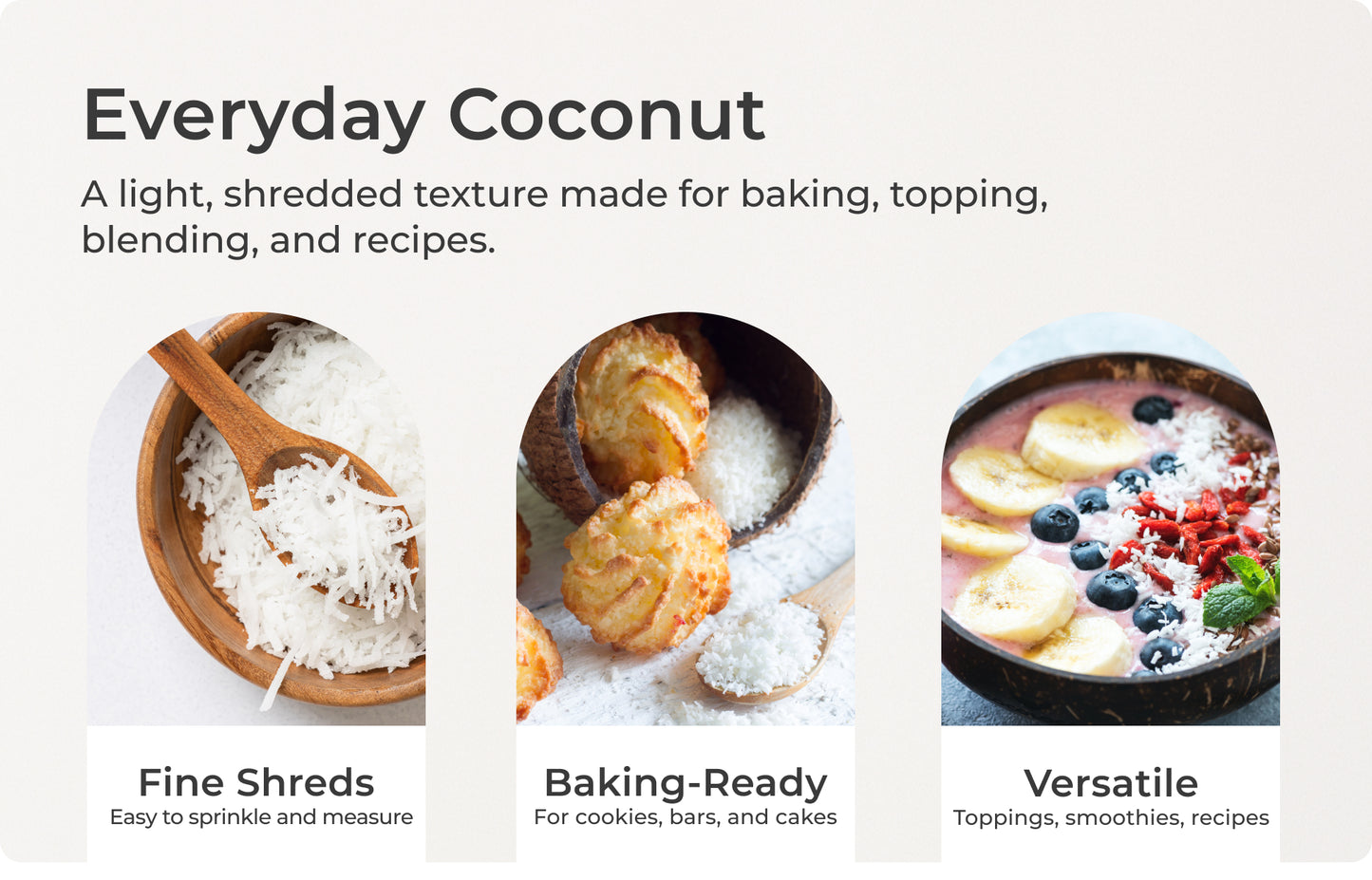 Everyday Coconut

A light, shredded texture made for baking, topping, blending, and recipes.

Fine Shreds
Easy to sprinkle and measure

Baking-Ready
For cookies, bars, and cakes

Versatile
Toppings, smoothies, recipes